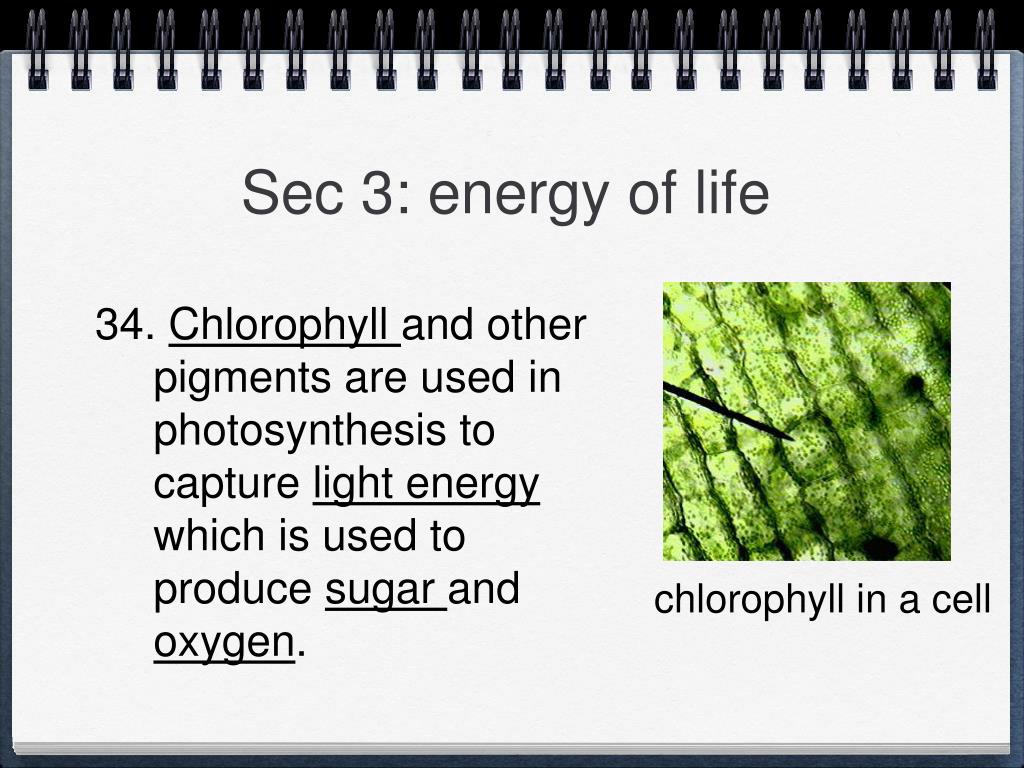 Sec 3: energy of life

34. Chlorophyll and other pigments are used in photosynthesis to capture light energy which is used to produce sugar and oxygen.

chlorophyll in a cell